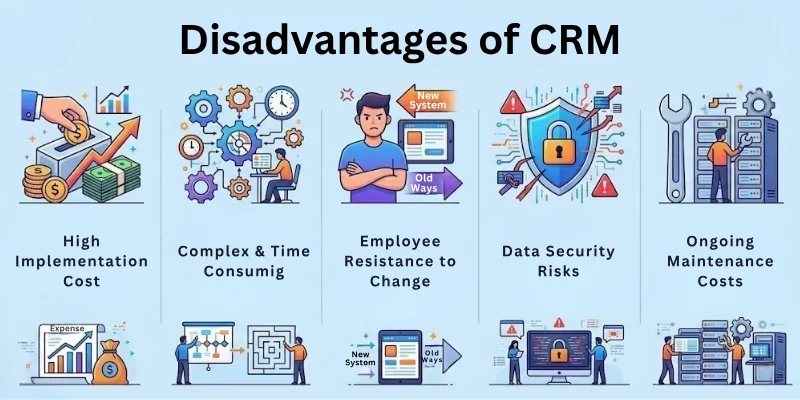 Disadvantages of CRM

New System

Old Ways

High Implementation Cost

Complex & Time Consumig

Employee Resistance to Change

Data Security Risks

Ongoing Maintenance Costs

Expense

New System

Old Ways